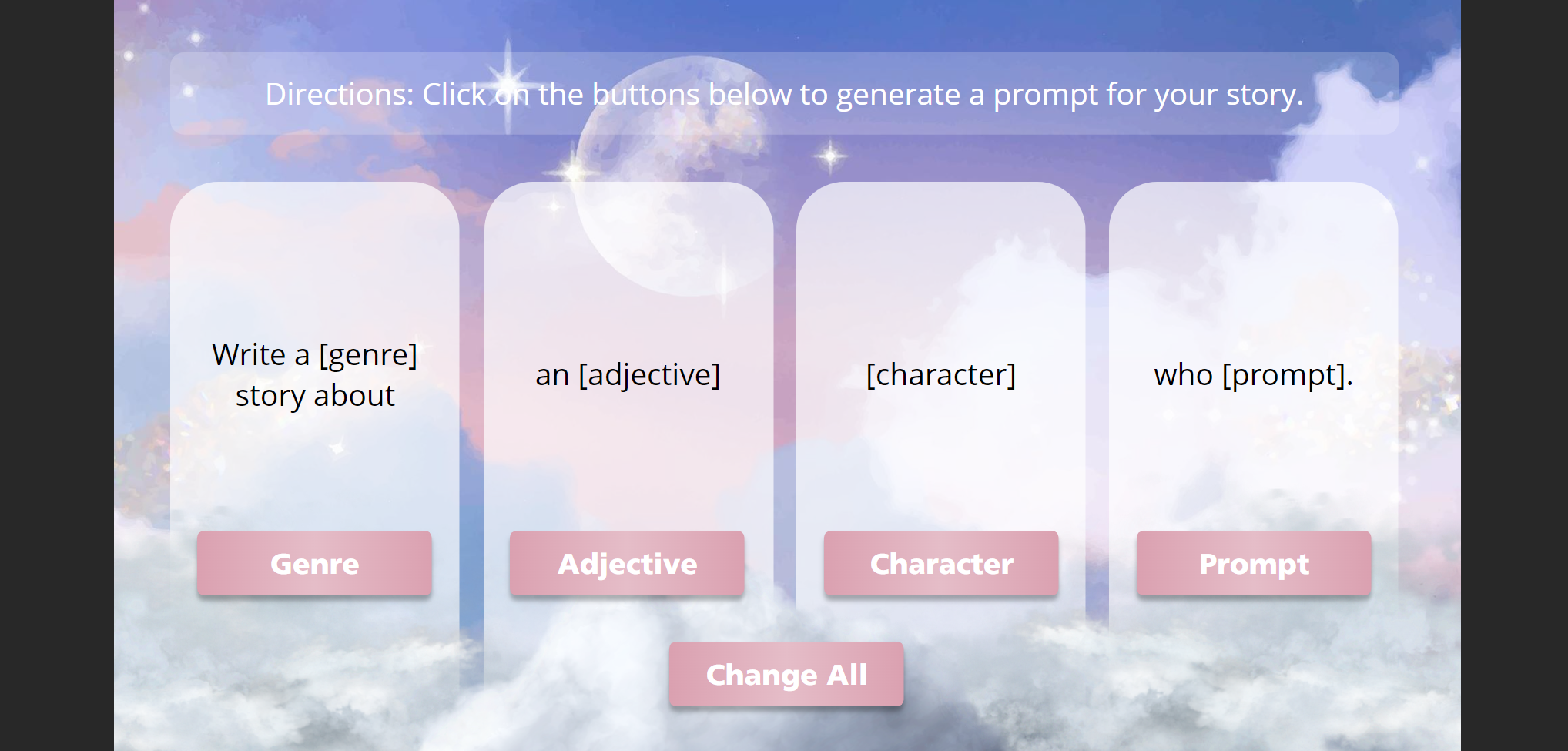 Directions: Click on the buttons below to generate a prompt for your story.

Write a [genre] story about

Genre

an [adjective]

Adjective

[character]

Character

who [prompt].

Prompt

Change All